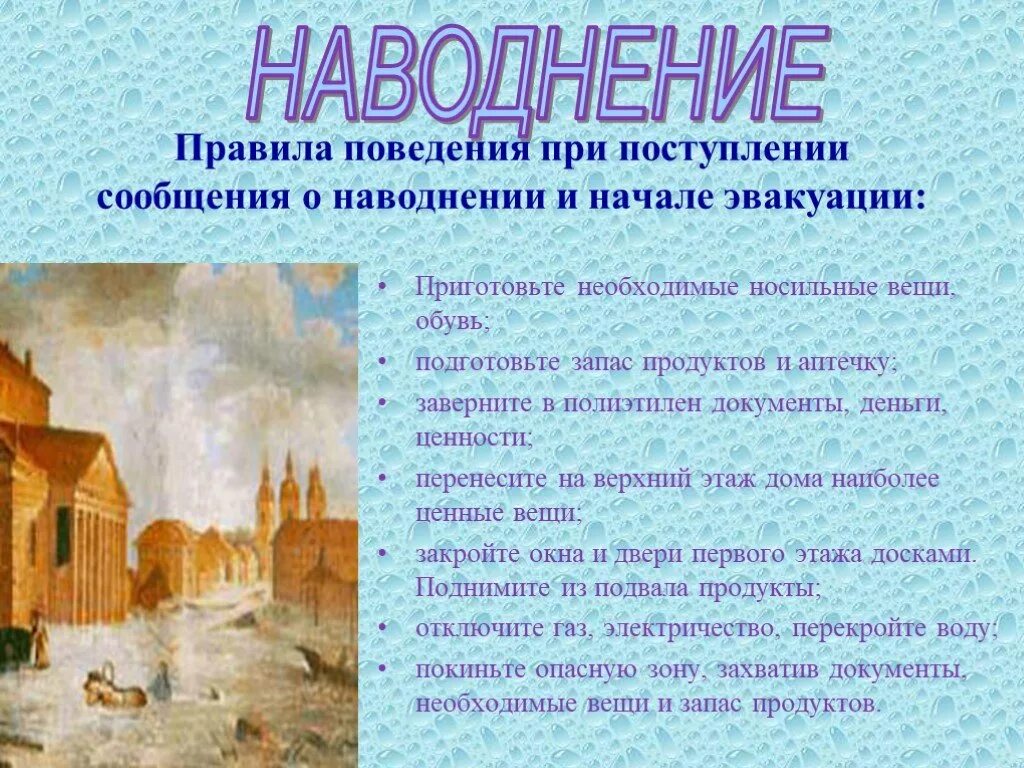 НАВОДНЕНИЕ

Правила поведения при поступлении сообщения о наводнении и начале эвакуации:

• Приготовьте необходимые носильные вещи, обувь;
• подготовьте запас продуктов и аптечку;
• заверните в полиэтилен документы, деньги, ценности;
• перенесите на верхний этаж дома наиболее ценные вещи;
• закройте окна и двери первого этажа досками. Поднимите из подвала продукты;
• отключите газ, электричество, перекройте воду;
• покиньте опасную зону, захватив документы, необходимые вещи и запас продуктов.